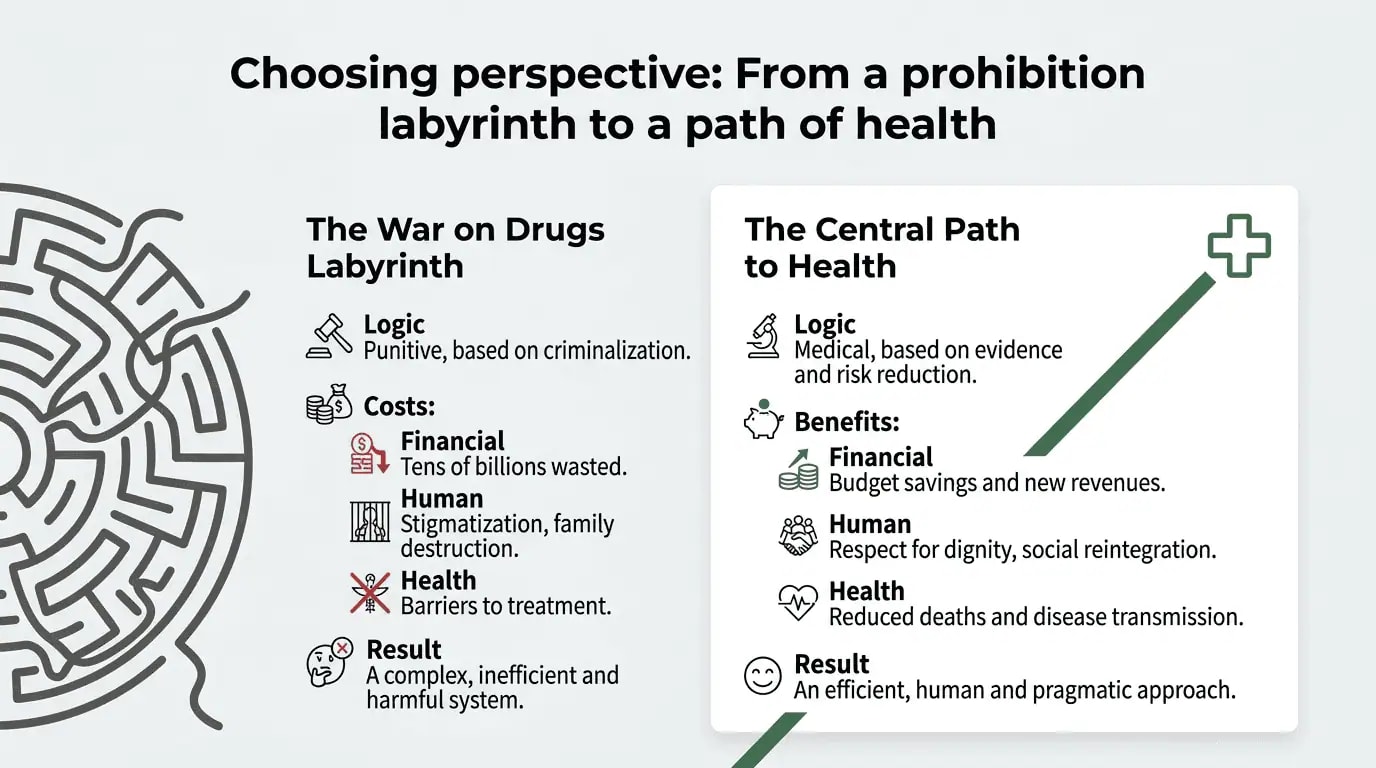 Choosing perspective: From a prohibition labyrinth to a path of health

The War on Drugs Labyrinth

Logic
Punitive, based on criminalization.

Costs:

Financial
Tens of billions wasted.

Human
Stigmatization, family destruction.

Health
Barriers to treatment.

Result
A complex, inefficient and harmful system.

The Central Path to Health

Logic
Medical, based on evidence and risk reduction.

Benefits:

Financial
Budget savings and new revenues.

Human
Respect for dignity, social reintegration.

Health
Reduced deaths and disease transmission.

Result
An efficient, human and pragmatic approach.